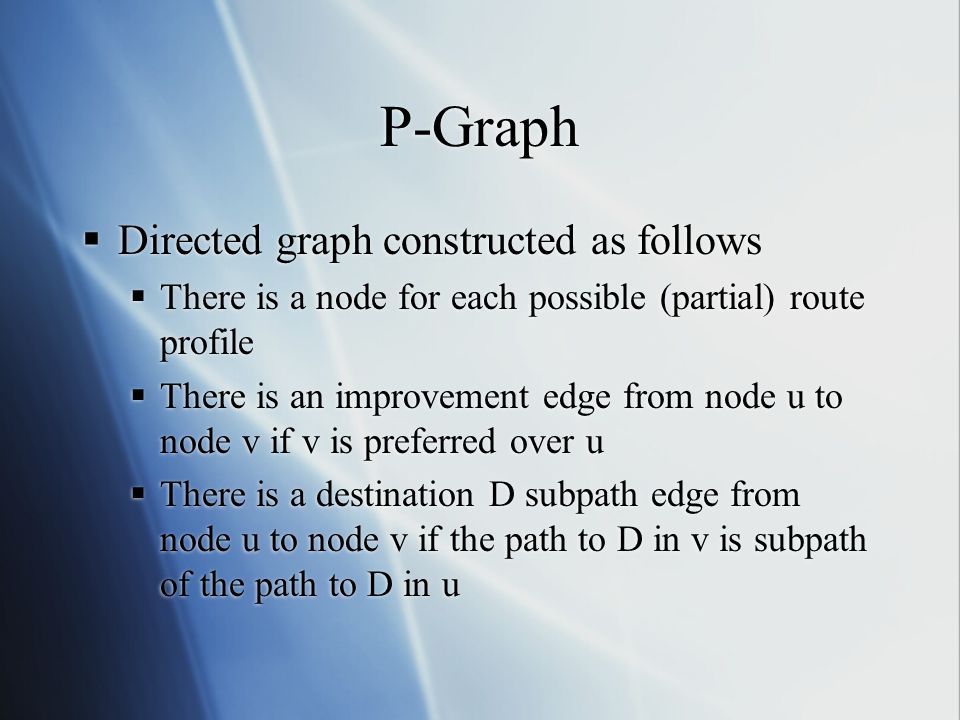 P-Graph

▪ Directed graph constructed as follows

▪ There is a node for each possible (partial) route profile

▪ There is an improvement edge from node u to node v if v is preferred over u

▪ There is a destination D subpath edge from node u to node v if the path to D in v is subpath of the path to D in u